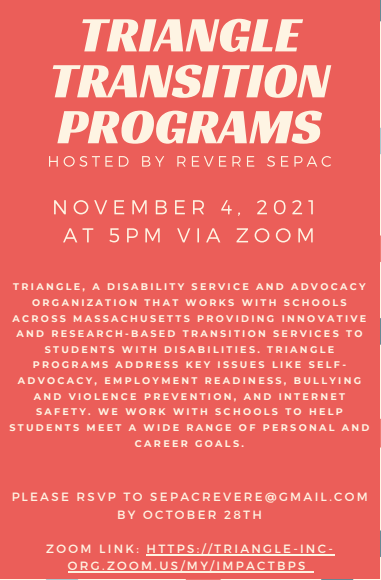 TRIANGLE TRANSITION PROGRAMS

HOSTED BY REVERE SEPAC

NOVEMBER 4, 2021
AT 5PM VIA ZOOM

TRIANGLE, A DISABILITY SERVICE AND ADVOCACY ORGANIZATION THAT WORKS WITH SCHOOLS ACROSS MASSACHUSETTS PROVIDING INNOVATIVE AND RESEARCH-BASED TRANSITION SERVICES TO STUDENTS WITH DISABILITIES. TRIANGLE PROGRAMS ADDRESS KEY ISSUES LIKE SELF-ADVOCACY, EMPLOYMENT READINESS, BULLYING AND VIOLENCE PREVENTION, AND INTERNET SAFETY. WE WORK WITH SCHOOLS TO HELP STUDENTS MEET A WIDE RANGE OF PERSONAL AND CAREER GOALS.

PLEASE RSVP TO SEPACREVERE@GMAIL.COM BY OCTOBER 28TH

ZOOM LINK: HTTPS://TRIANGLE-INC-ORG.ZOOM.US/MY/IMPACTBPS